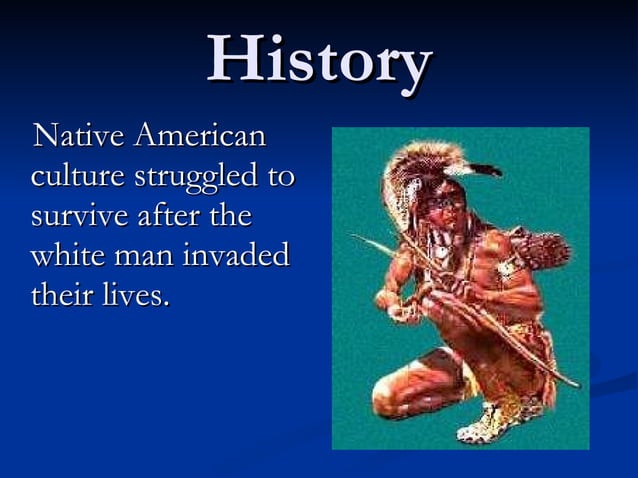 History

Native American culture struggled to survive after the white man invaded their lives.